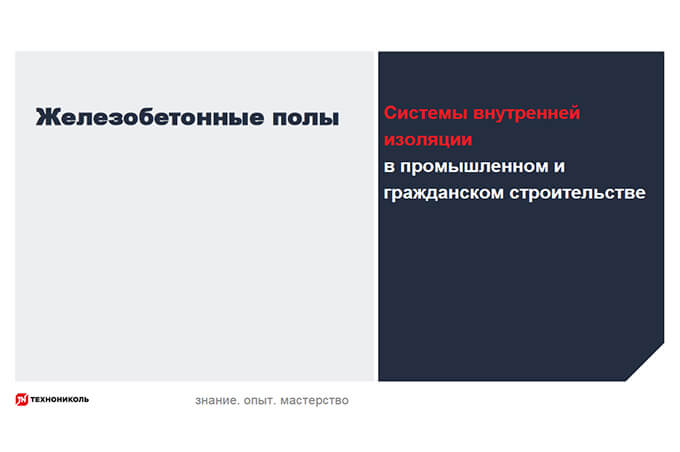 Железобетонные полы

Системы внутренней изоляции
в промышленном и гражданском строительстве

ТЕХНОНИКОЛЬ

знание. опыт. мастерство